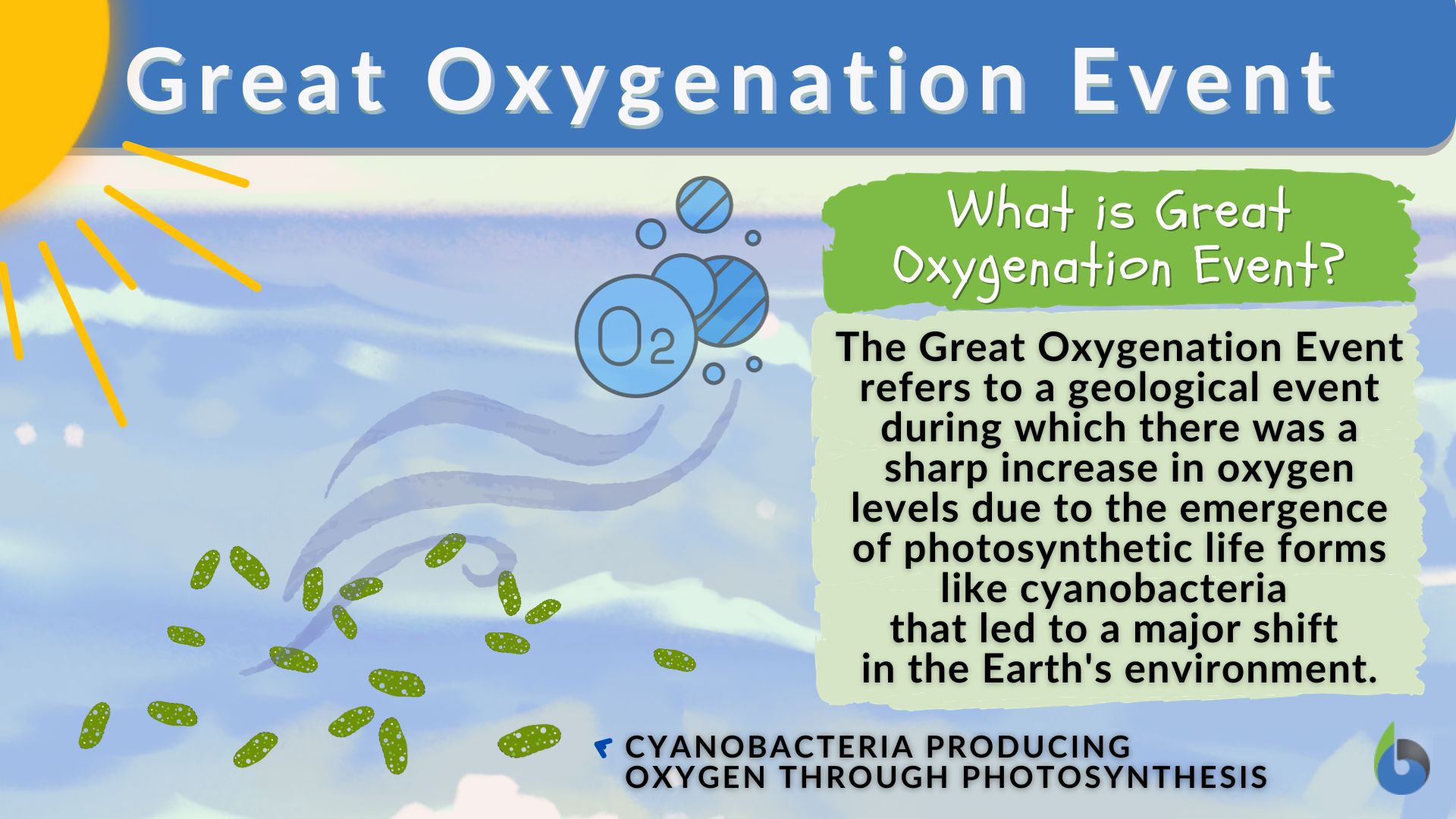 Great Oxygenation Event

$O_2$

What is Great Oxygenation Event?

The Great Oxygenation Event refers to a geological event during which there was a sharp increase in oxygen levels due to the emergence of photosynthetic life forms like cyanobacteria that led to a major shift in the Earth's environment.

CYANOBACTERIA PRODUCING OXYGEN THROUGH PHOTOSYNTHESIS